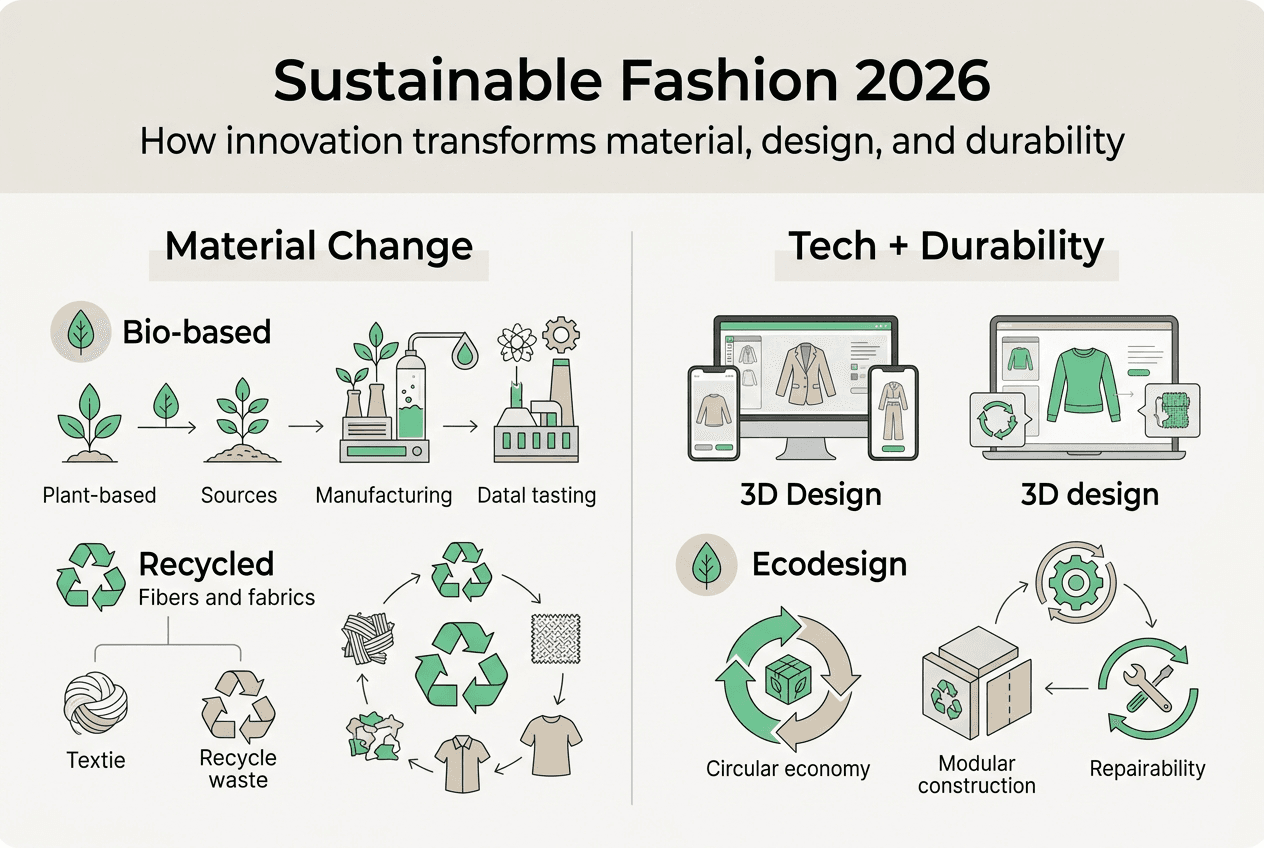 Sustainable Fashion 2026
How innovation transforms material, design, and durability

Material Change

Bio-based

Plant-based
Sources
Manufacturing
Datal tasting

Recycled
Fibers and fabrics

Textie
Recycle waste

Tech + Durability

3D Design
3D design

Ecodesign

Circular economy
Modular construction
Repairability